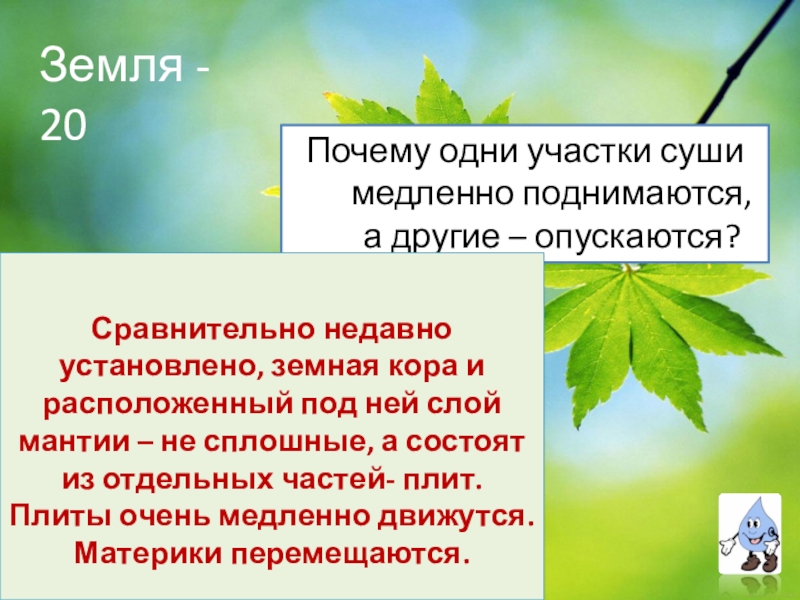 Земля - 20

Почему одни участки суши медленно поднимаются, а другие – опускаются?

Сравнительно недавно установлено, земная кора и расположенный под ней слой мантии – не сплошные, а состоят из отдельных частей- плит. Плиты очень медленно движутся. Материки перемещаются.